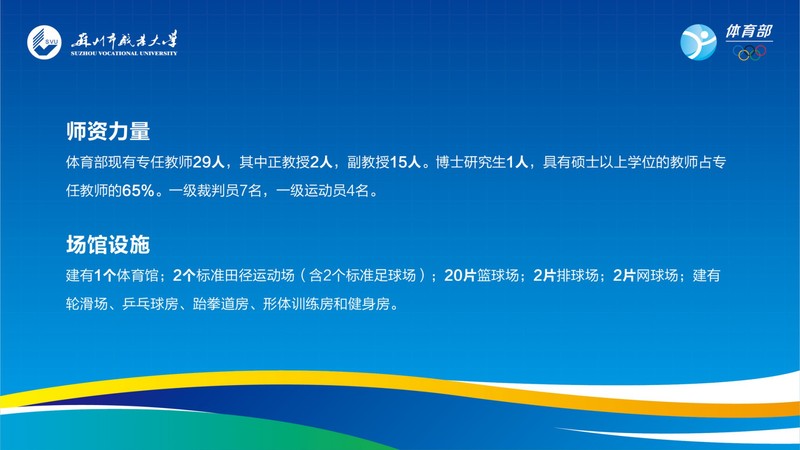 SVU 苏州市职业大学
SUZHOU VOCATIONAL UNIVERSITY

体育部

师资力量

体育部现有专任教师29人，其中正教授2人，副教授15人。博士研究生1人，具有硕士以上学位的教师占专任教师的65%。一级裁判员7名，一级运动员4名。

场馆设施

建有1个体育馆；2个标准田径运动场（含2个标准足球场）；20片篮球场；2片排球场；2片网球场；建有轮滑场、乒乓球房、跆拳道房、形体训练房和健身房。